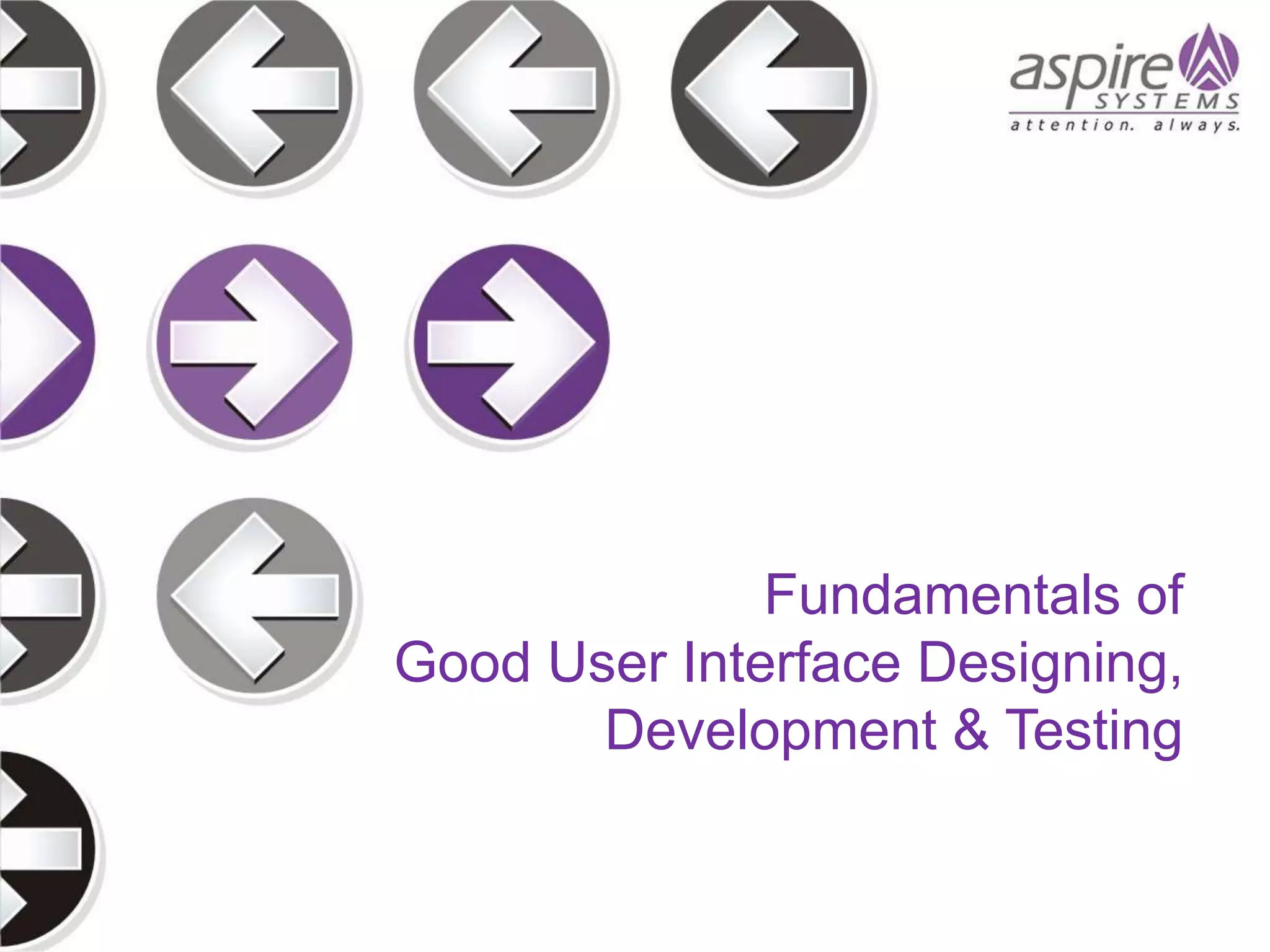 aspire SYSTEMS
attention. always.

Fundamentals of
Good User Interface Designing,
Development & Testing